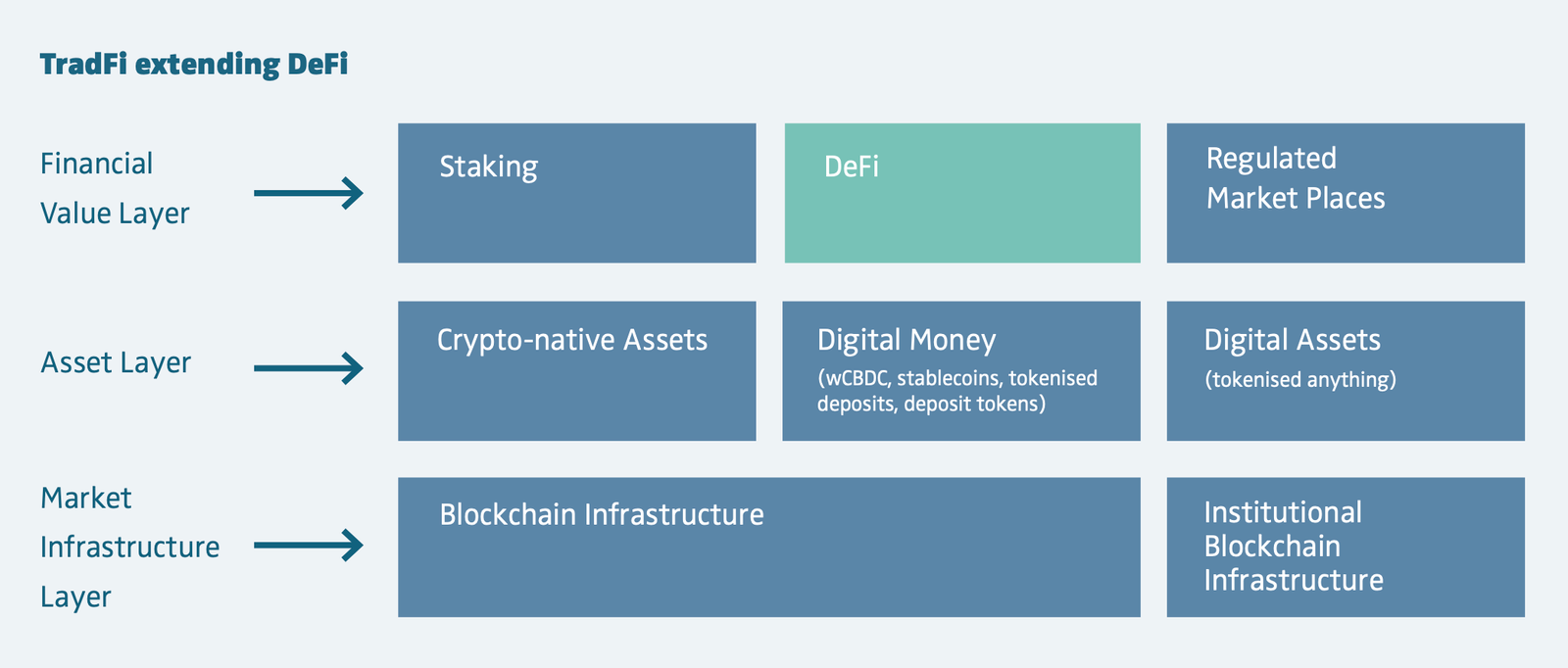 TradFi extending DeFi

Financial Value Layer

Staking

DeFi

Regulated Market Places

Asset Layer

Crypto-native Assets

Digital Money
(wCBDC, stablecoins, tokenised deposits, deposit tokens)

Digital Assets
(tokenised anything)

Market Infrastructure Layer

Blockchain Infrastructure

Institutional Blockchain Infrastructure